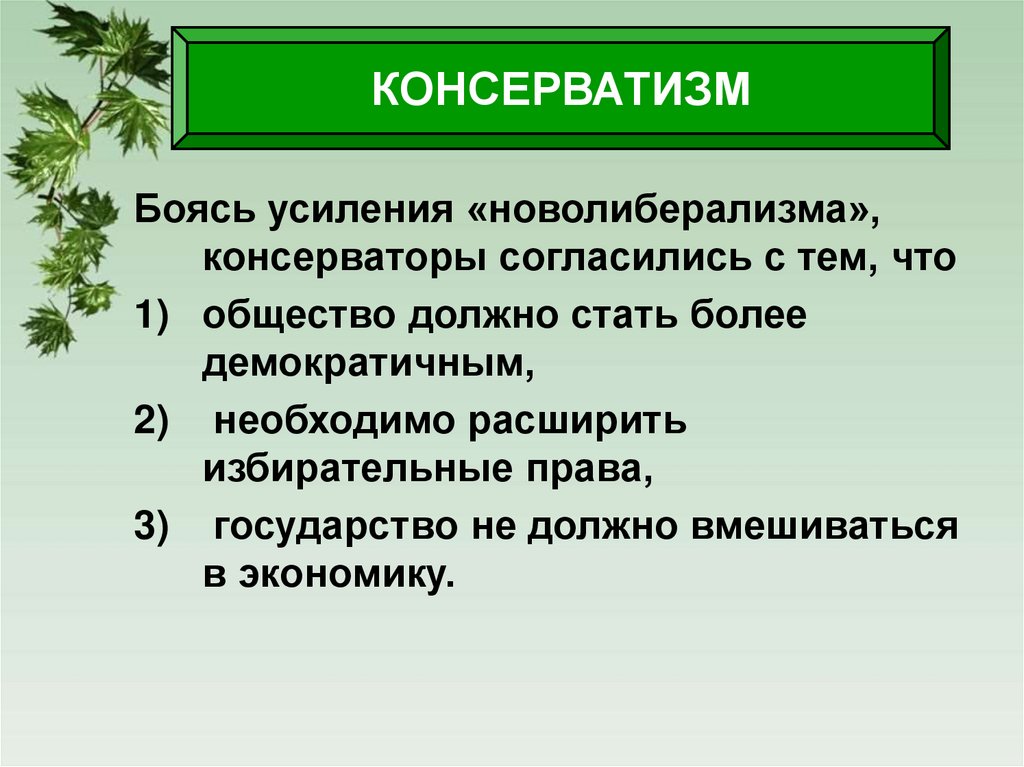 КОНСЕРВАТИЗМ

Боясь усиления «новолиберализма», консерваторы согласились с тем, что

1) общество должно стать более демократичным,

2) необходимо расширить избирательные права,

3) государство не должно вмешиваться в экономику.